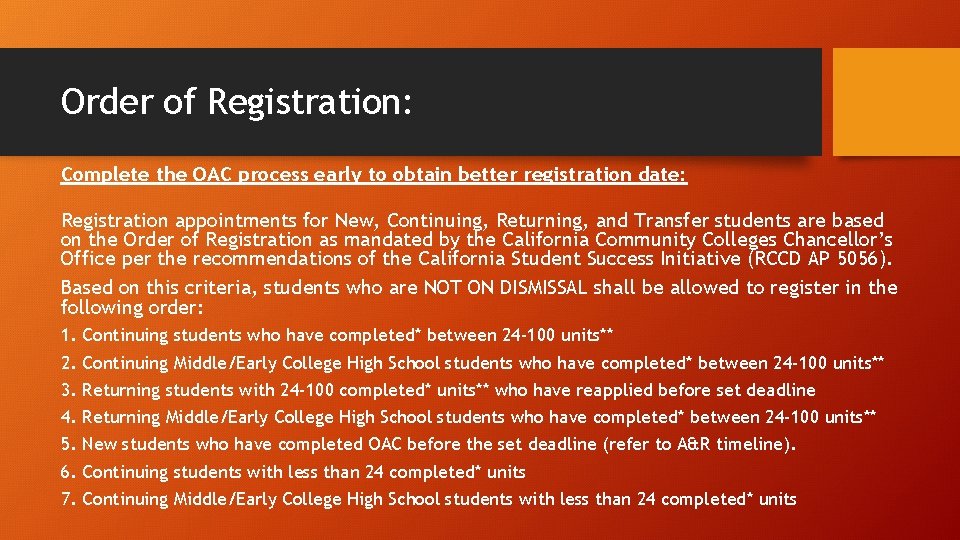 Order of Registration:

Complete the OAC process early to obtain better registration date:

Registration appointments for New, Continuing, Returning, and Transfer students are based on the Order of Registration as mandated by the California Community Colleges Chancellor's Office per the recommendations of the California Student Success Initiative (RCCD AP 5056).

Based on this criteria, students who are NOT ON DISMISSAL shall be allowed to register in the following order:

1. Continuing students who have completed* between 24-100 units**
2. Continuing Middle/Early College High School students who have completed* between 24-100 units**
3. Returning students with 24-100 completed* units** who have reapplied before set deadline
4. Returning Middle/Early College High School students who have completed* between 24-100 units**
5. New students who have completed OAC before the set deadline (refer to A&R timeline).
6. Continuing students with less than 24 completed* units
7. Continuing Middle/Early College High School students with less than 24 completed* units